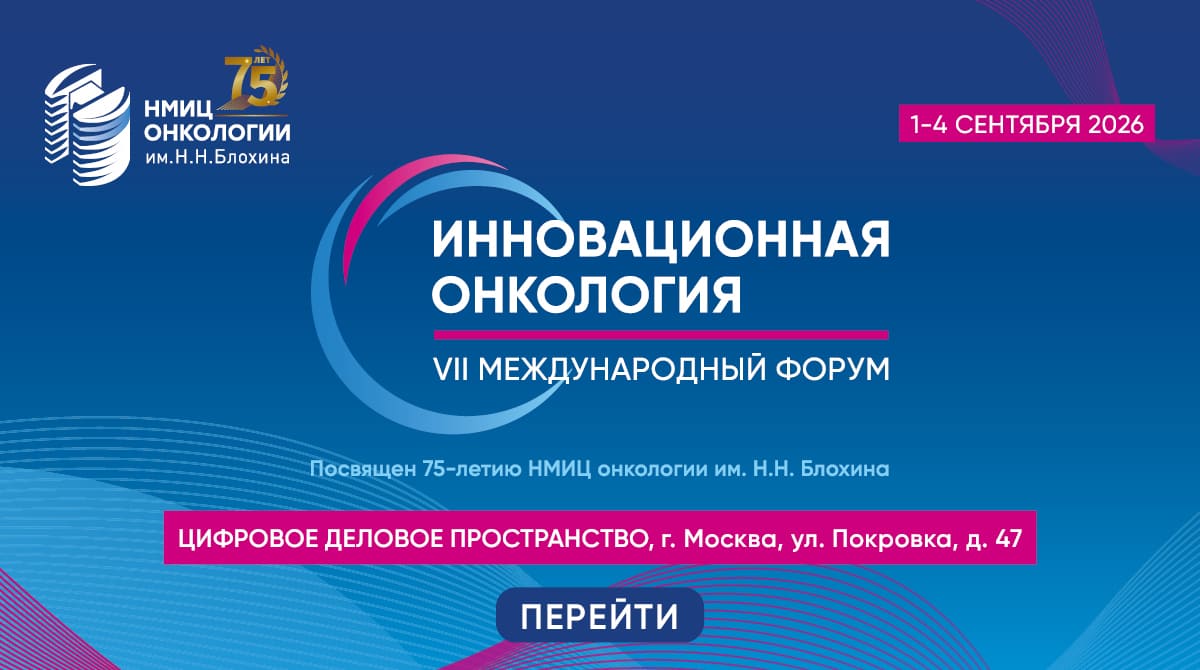 75 ЛЕТ

НМИЦ
ОНКОЛОГИИ
им.Н.Н.Блохина

1-4 СЕНТЯБРЯ 2026

ИННОВАЦИОННАЯ
ОНКОЛОГИЯ

VII МЕЖДУНАРОДНЫЙ ФОРУМ

Посвящен 75-летию НМИЦ онкологии им. Н.Н. Блохина

ЦИФРОВОЕ ДЕЛОВОЕ ПРОСТРАНСТВО, г. Москва, ул. Покровка, д. 47

ПЕРЕЙТИ